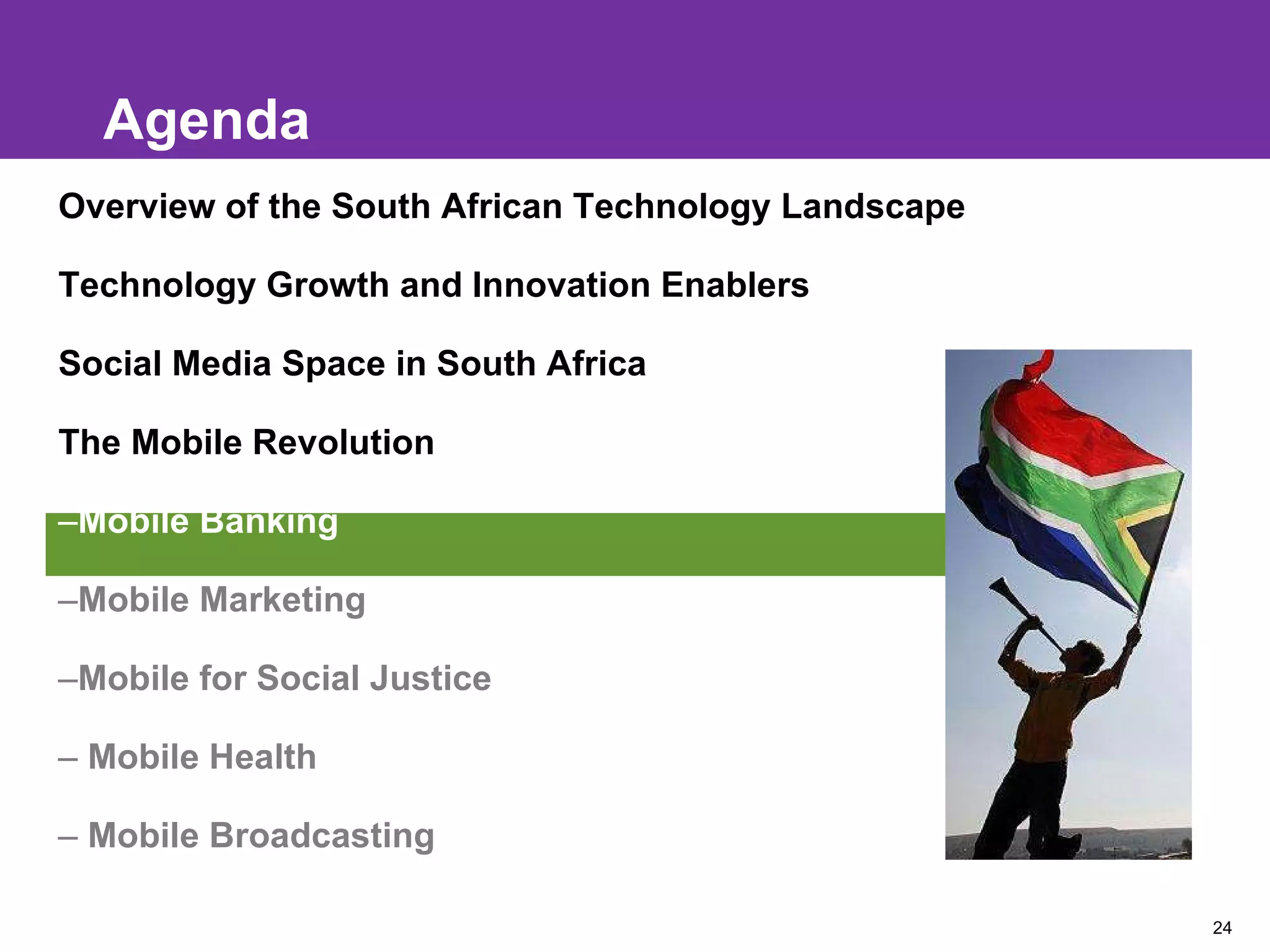 Agenda

Overview of the South African Technology Landscape

Technology Growth and Innovation Enablers

Social Media Space in South Africa

The Mobile Revolution

–Mobile Banking

–Mobile Marketing

–Mobile for Social Justice

– Mobile Health

– Mobile Broadcasting

24